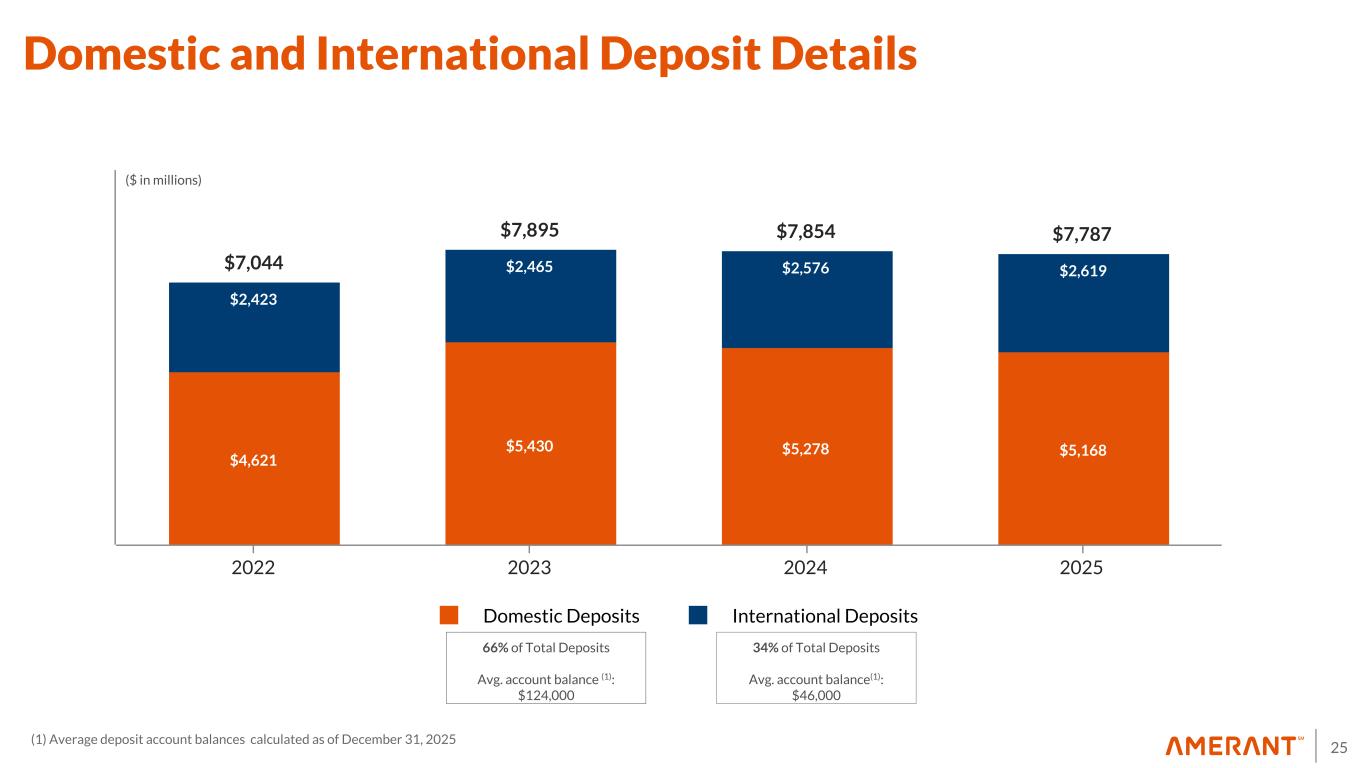 Domestic and International Deposit Details

($ in millions)

$7,044
$2,423
$4,621

$7,895
$2,465
$5,430

$7,854
$2,576
$5,278

$7,787
$2,619
$5,168

2022 2023 2024 2025

Domestic Deposits International Deposits

66% of Total Deposits

Avg. account balance $^{(1)}$: $124,000

34% of Total Deposits

Avg. account balance$^{(1)}$: $46,000

(1) Average deposit account balances calculated as of December 31, 2025

AMERANT℠ 25